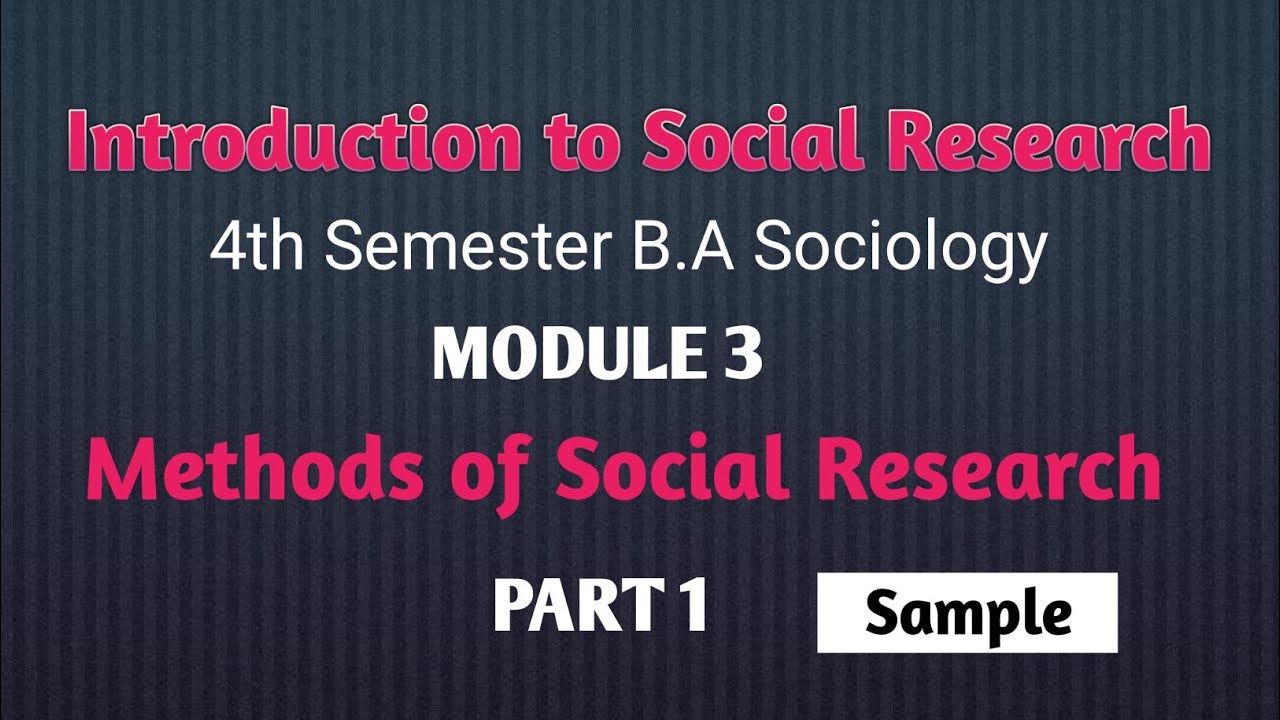 Introduction to Social Research

4th Semester B.A Sociology

MODULE 3

Methods of Social Research

PART 1

Sample